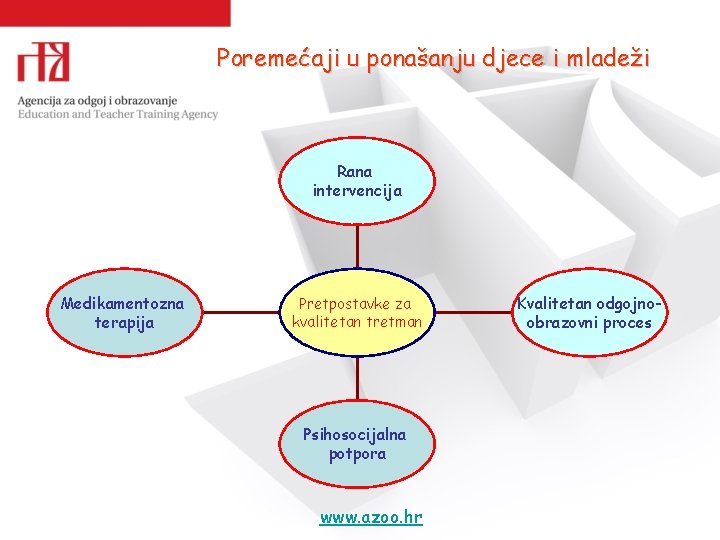 Agencija za odgoj i obrazovanje
Education and Teacher Training Agency

Poremećaji u ponašanju djece i mladeži

Rana intervencija

Medikamentozna terapija

Pretpostavke za kvalitetan tretman

Kvalitetan odgojno-obrazovni proces

Psihosocijalna potpora

www.azoo.hr